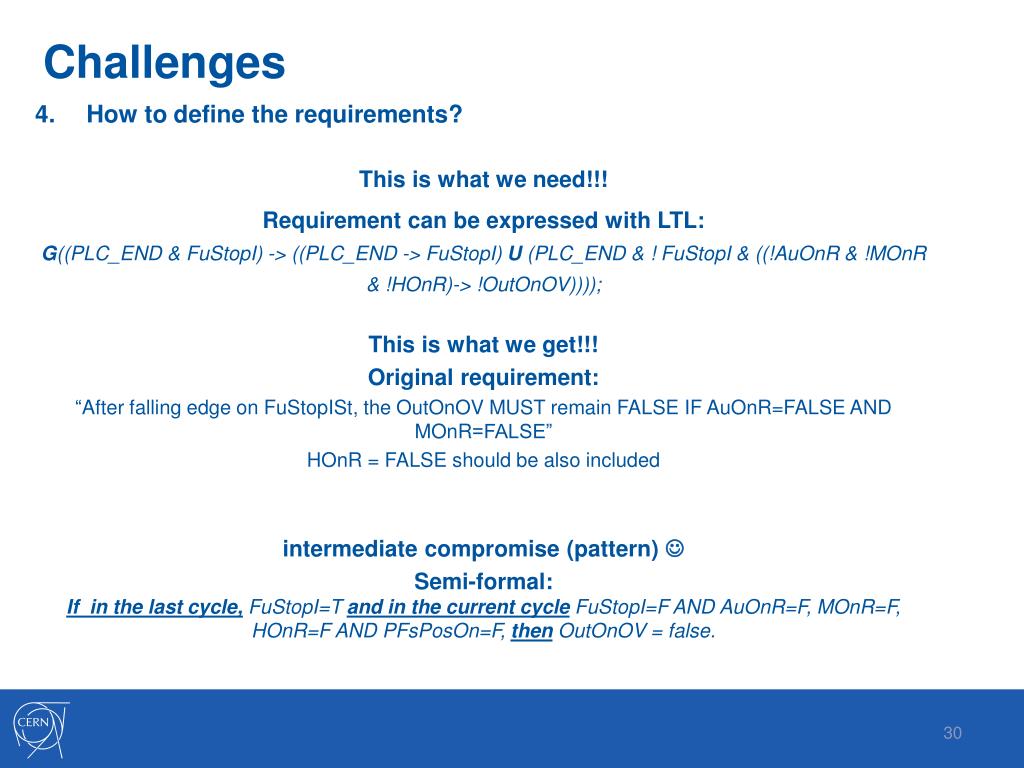 Challenges

4. How to define the requirements?

This is what we need!!!

Requirement can be expressed with LTL:

G((PLC_END & FuStopI) -> ((PLC_END -> FuStopI) U (PLC_END & ! FuStopI & ((!AuOnR & !MOnR & !HOnR)-> !OutOnOV))));

This is what we get!!!

Original requirement:

“After falling edge on FuStopISt, the OutOnOV MUST remain FALSE IF AuOnR=FALSE AND MOnR=FALSE”

HOnR = FALSE should be also included

intermediate compromise (pattern) ☺

Semi-formal:

If in the last cycle, FuStopI=T and in the current cycle FuStopI=F AND AuOnR=F, MOnR=F, HOnR=F AND PFsPosOn=F, then OutOnOV = false.

CERN

30